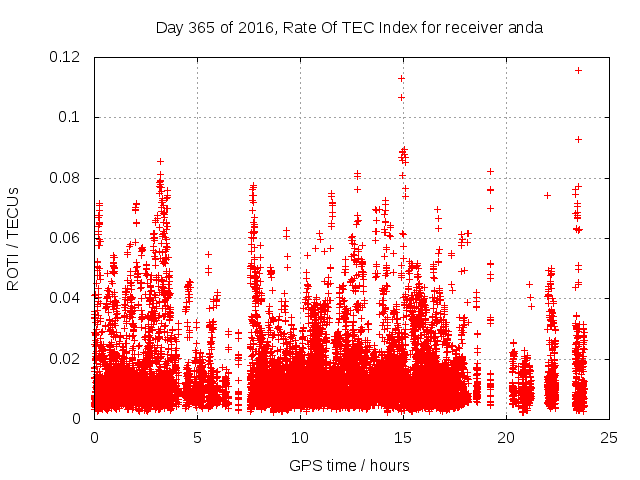 Day 365 of 2016, Rate Of TEC Index for receiver anda

ROTI / TECUs

0.12
0.1
0.08
0.06
0.04
0.02
0

0
5
10
15
20
25

GPS time / hours